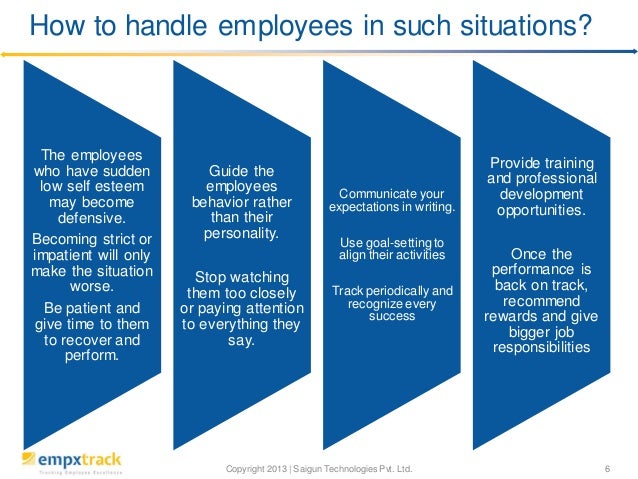 How to handle employees in such situations?

The employees who have sudden low self esteem may become defensive.

Becoming strict or impatient will only make the situation worse.

Be patient and give time to them to recover and perform.

Guide the employees behavior rather than their personality.

Stop watching them too closely or paying attention to everything they say.

Communicate your expectations in writing.

Use goal-setting to align their activities

Track periodically and recognize every success

Provide training and professional development opportunities.

Once the performance is back on track, recommend rewards and give bigger job responsibilities

empxtrack
Tracking Employee Excellence

Copyright 2013 | Saigun Technologies Pvt. Ltd.

6